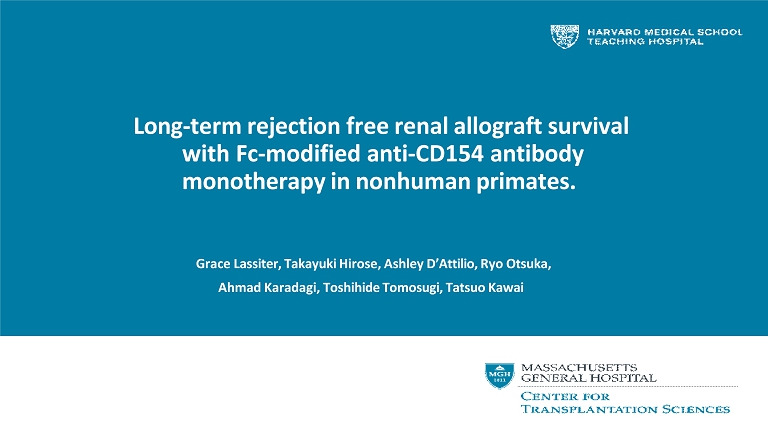 HARVARD MEDICAL SCHOOL
TEACHING HOSPITAL

Long-term rejection free renal allograft survival with Fc-modified anti-CD154 antibody monotherapy in nonhuman primates.

Grace Lassiter, Takayuki Hirose, Ashley D'Attilio, Ryo Otsuka, Ahmad Karadagi, Toshihide Tomosugi, Tatsuo Kawai

MGH 1811

MASSACHUSETTS GENERAL HOSPITAL

CENTER FOR TRANSPLANTATION SCIENCES